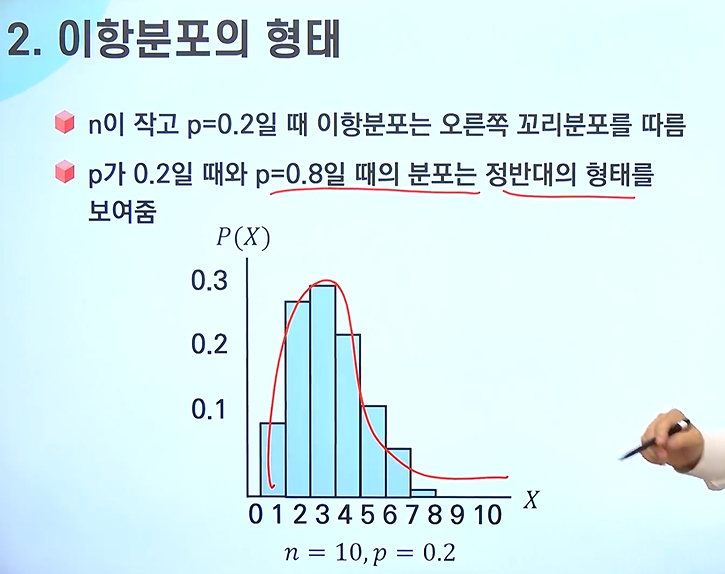 2. 이항분포의 형태

n이 작고 p=0.2일 때 이항분포는 오른쪽 꼬리분포를 따름

p가 0.2일 때와 p=0.8일 때의 분포는 정반대의 형태를 보여줌

$P(X)$

0.3

0.2

0.1

0 1 2 3 4 5 6 7 8 9 10

$X$

$n = 10, p = 0.2$